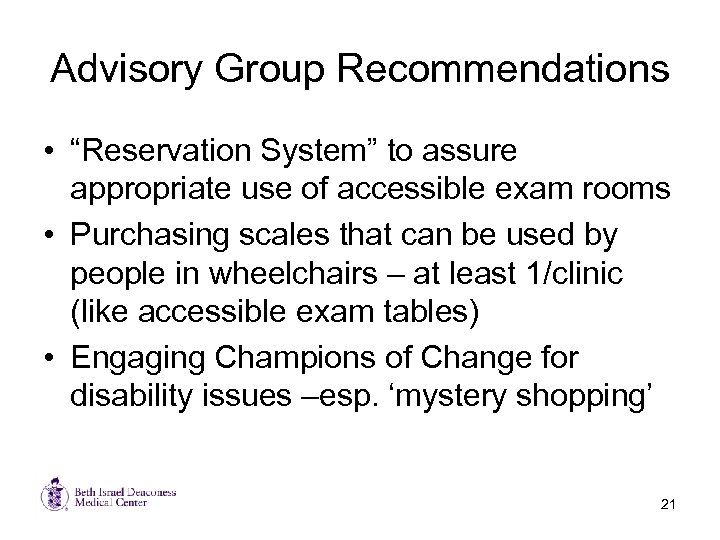 Advisory Group Recommendations

• “Reservation System” to assure appropriate use of accessible exam rooms
• Purchasing scales that can be used by people in wheelchairs – at least 1/clinic (like accessible exam tables)
• Engaging Champions of Change for disability issues –esp. ‘mystery shopping’

Beth Israel Deaconess Medical Center

21